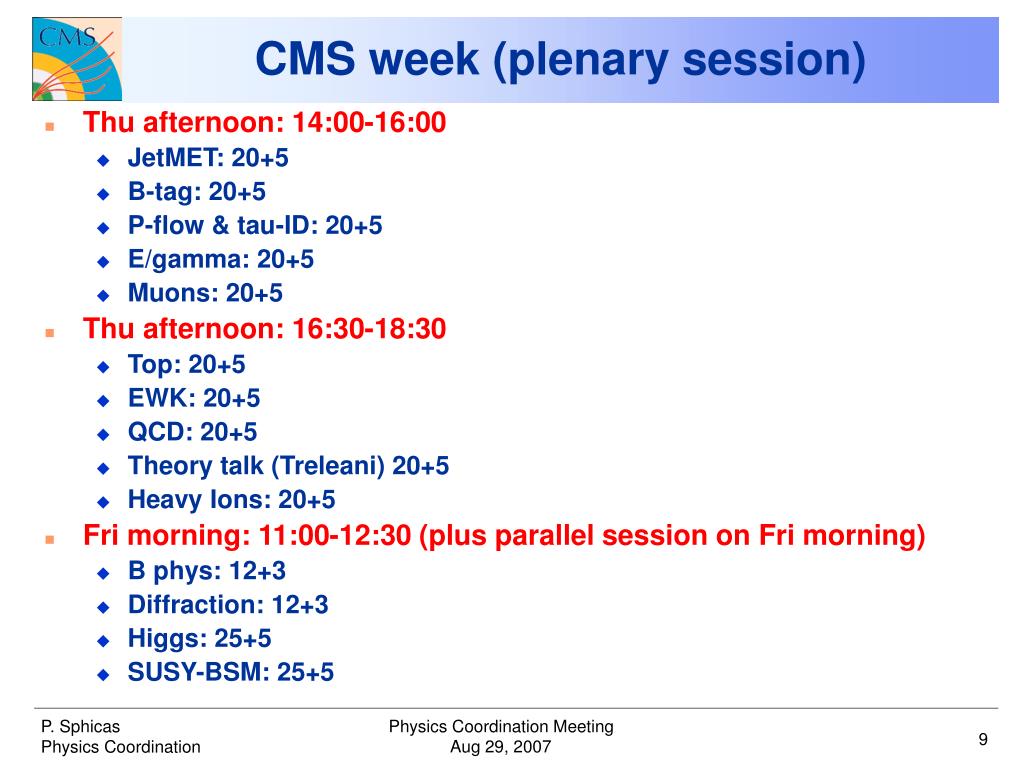 CMS

CMS week (plenary session)

Thu afternoon: 14:00-16:00
JetMET: 20+5
B-tag: 20+5
P-flow & tau-ID: 20+5
E/gamma: 20+5
Muons: 20+5

Thu afternoon: 16:30-18:30
Top: 20+5
EWK: 20+5
QCD: 20+5
Theory talk (Treleani) 20+5
Heavy Ions: 20+5

Fri morning: 11:00-12:30 (plus parallel session on Fri morning)
B phys: 12+3
Diffraction: 12+3
Higgs: 25+5
SUSY-BSM: 25+5

P. Sphicas
Physics Coordination

Physics Coordination Meeting
Aug 29, 2007

9